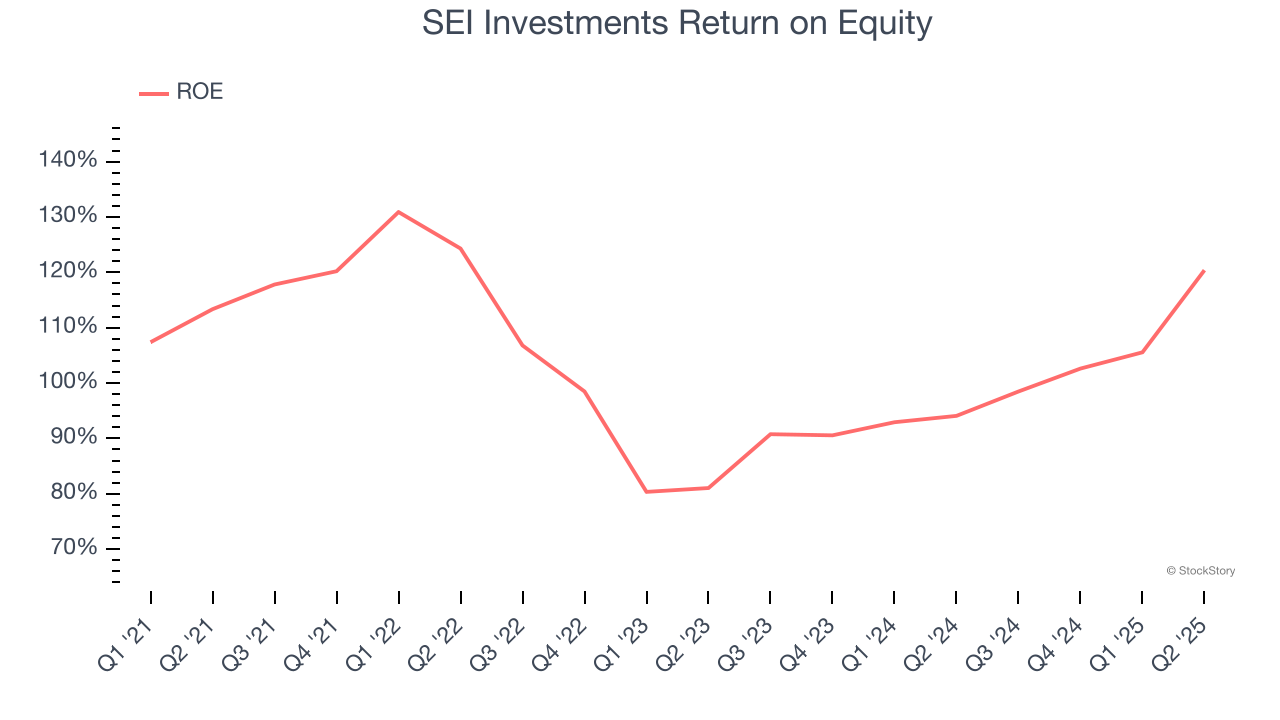 SEI Investments Return on Equity

ROE

140%
130%
120%
110%
100%
90%
80%
70%

© StockStory

Q1 '21
Q2 '21
Q3 '21
Q4 '21
Q1 '22
Q2 '22
Q3 '22
Q4 '22
Q1 '23
Q2 '23
Q3 '23
Q4 '23
Q1 '24
Q2 '24
Q3 '24
Q4 '24
Q1 '25
Q2 '25